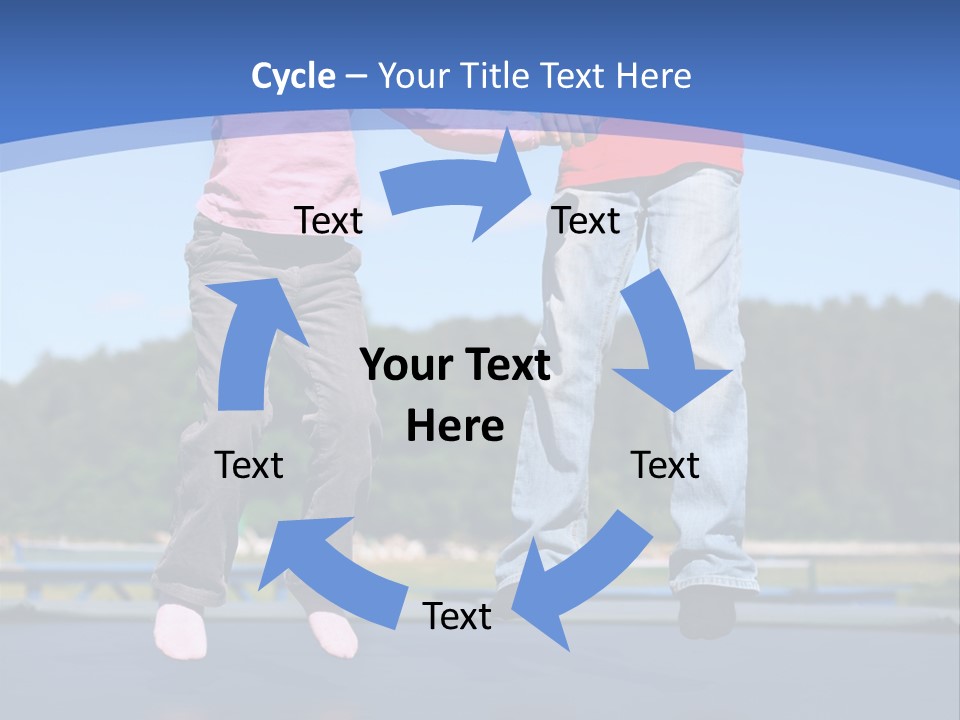 Cycle – Your Title Text Here

Text

Text

Your Text Here

Text

Text

Text